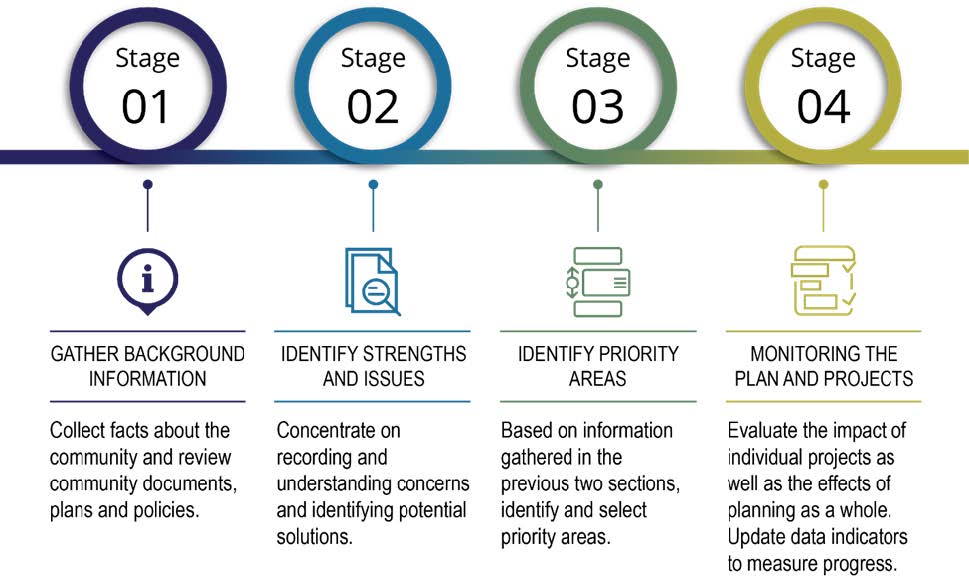 Stage
01

GATHER BACKGROUND INFORMATION

Collect facts about the community and review community documents, plans and policies.

Stage
02

IDENTIFY STRENGTHS AND ISSUES

Concentrate on recording and understanding concerns and identifying potential solutions.

Stage
03

IDENTIFY PRIORITY AREAS

Based on information gathered in the previous two sections, identify and select priority areas.

Stage
04

MONITORING THE PLAN AND PROJECTS

Evaluate the impact of individual projects as well as the effects of planning as a whole. Update data indicators to measure progress.